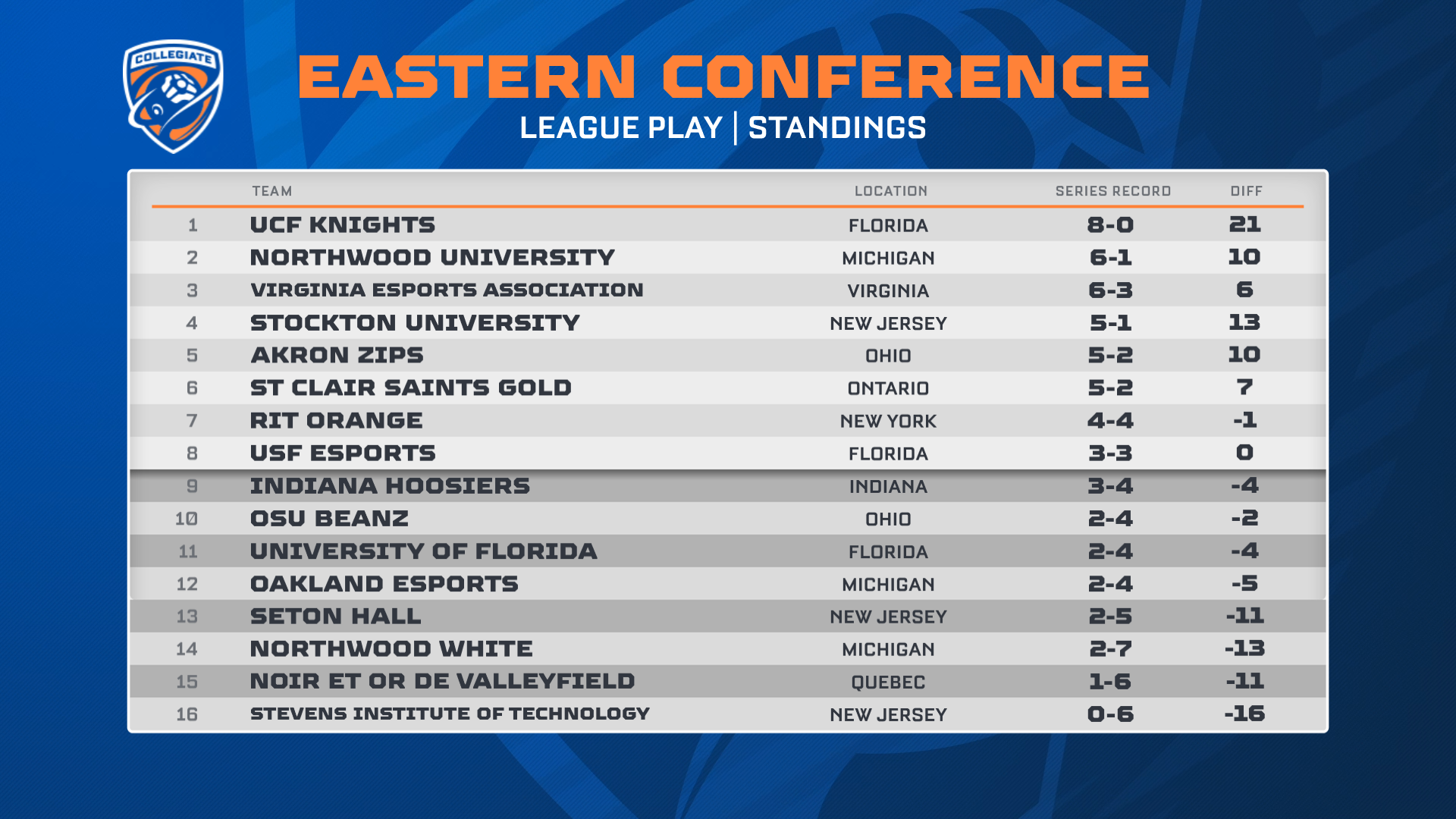 COLLEGIATE

EASTERN CONFERENCE
LEAGUE PLAY | STANDINGS

| | TEAM | LOCATION | SERIES RECORD | DIFF |
|---|---|---|---|---|
| 1 | UCF KNIGHTS | FLORIDA | 8-0 | 21 |
| 2 | NORTHWOOD UNIVERSITY | MICHIGAN | 6-1 | 10 |
| 3 | VIRGINIA ESPORTS ASSOCIATION | VIRGINIA | 6-3 | 6 |
| 4 | STOCKTON UNIVERSITY | NEW JERSEY | 5-1 | 13 |
| 5 | AKRON ZIPS | OHIO | 5-2 | 10 |
| 6 | ST CLAIR SAINTS GOLD | ONTARIO | 5-2 | 7 |
| 7 | RIT ORANGE | NEW YORK | 4-4 | -1 |
| 8 | USF ESPORTS | FLORIDA | 3-3 | 0 |
| 9 | INDIANA HOOSIERS | INDIANA | 3-4 | -4 |
| 10 | OSU BEANZ | OHIO | 2-4 | -2 |
| 11 | UNIVERSITY OF FLORIDA | FLORIDA | 2-4 | -4 |
| 12 | OAKLAND ESPORTS | MICHIGAN | 2-4 | -5 |
| 13 | SETON HALL | NEW JERSEY | 2-5 | -11 |
| 14 | NORTHWOOD WHITE | MICHIGAN | 2-7 | -13 |
| 15 | NOIR ET OR DE VALLEYFIELD | QUEBEC | 1-6 | -11 |
| 16 | STEVENS INSTITUTE OF TECHNOLOGY | NEW JERSEY | 0-6 | -16 |